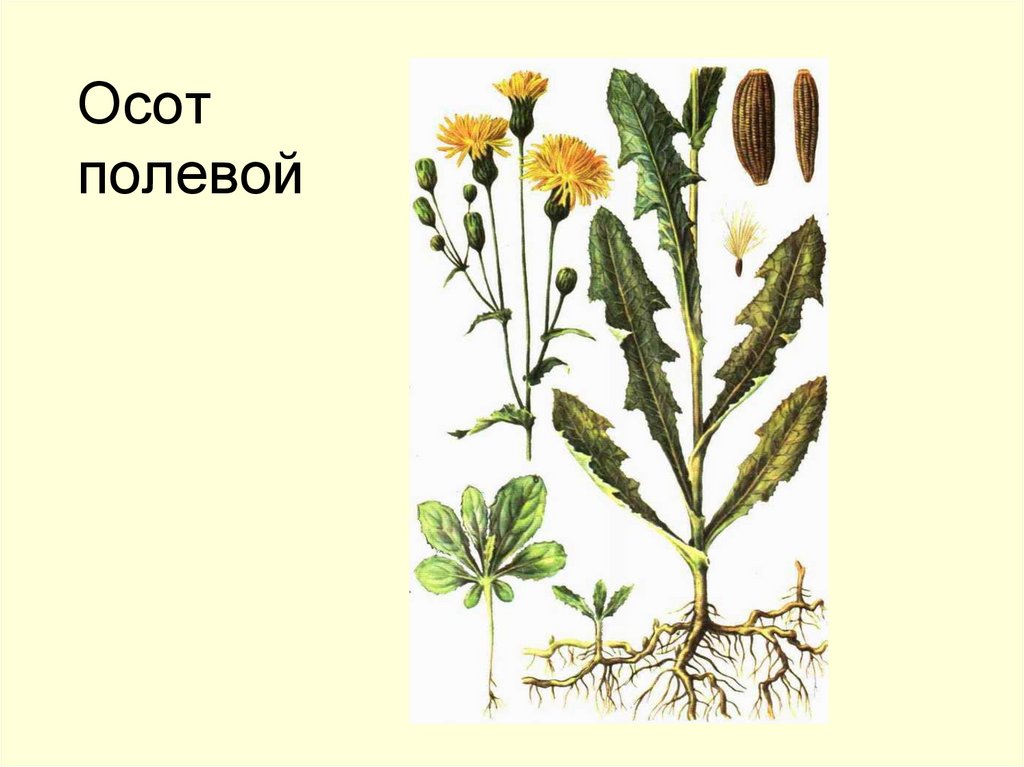 Осот полевой